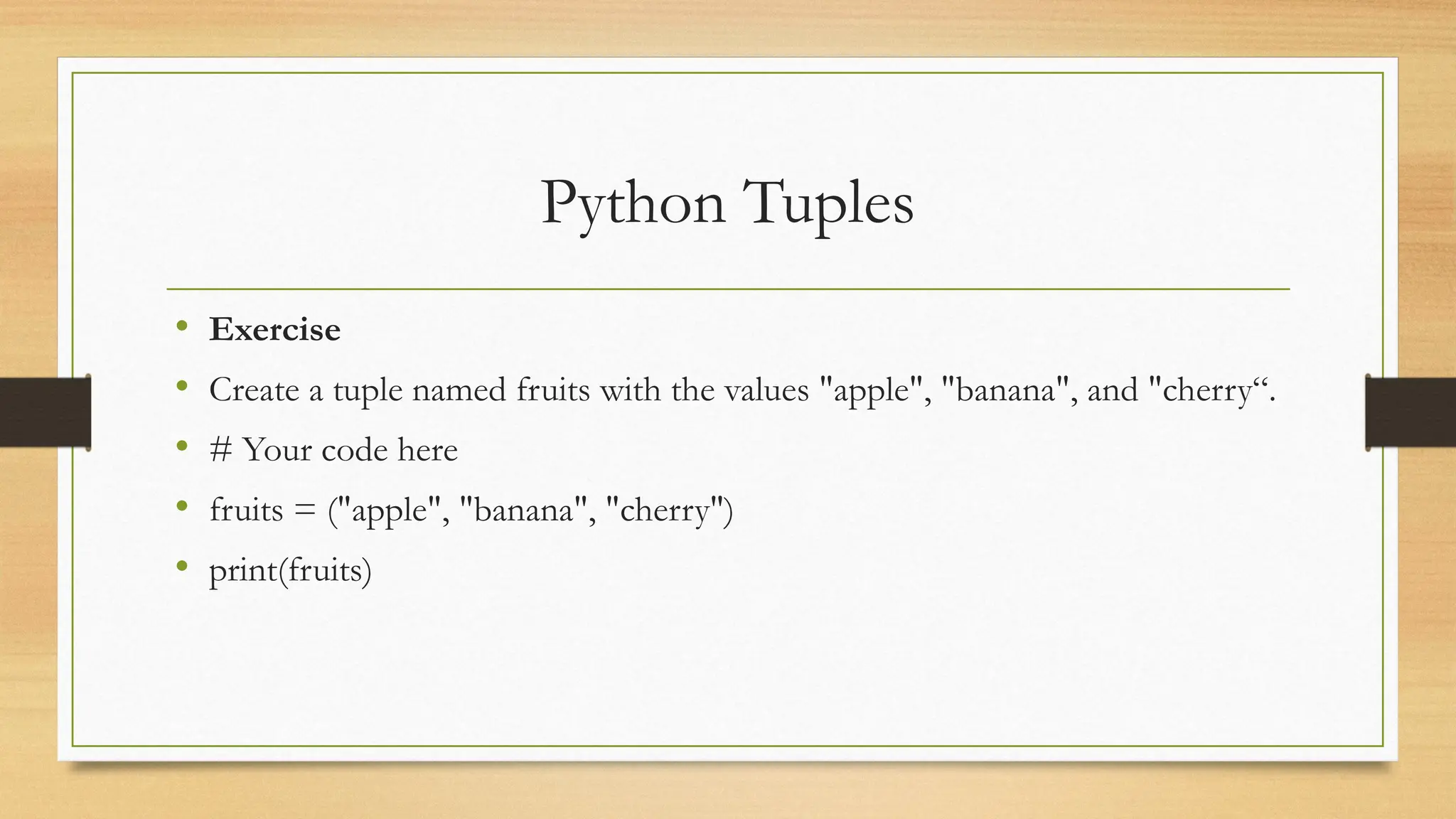 Python Tuples

• **Exercise**
• Create a tuple named fruits with the values "apple", "banana", and "cherry“.
• # Your code here
• fruits = ("apple", "banana", "cherry")
• print(fruits)